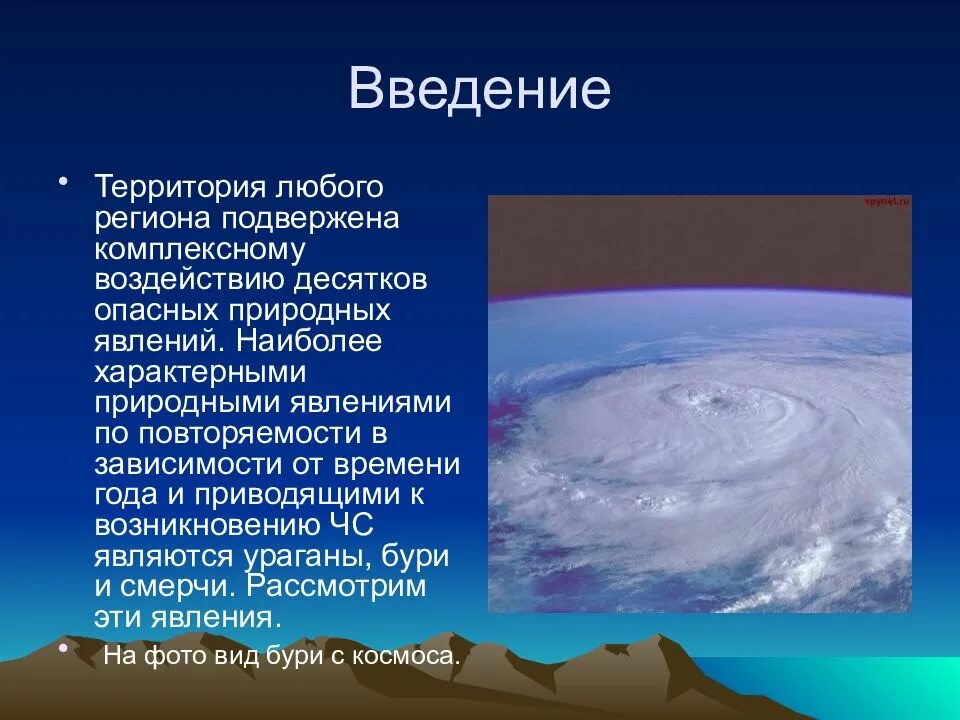 Введение

• Территория любого региона подвержена комплексному воздействию десятков опасных природных явлений. Наиболее характерными природными явлениями по повторяемости в зависимости от времени года и приводящими к возникновению ЧС являются ураганы, бури и смерчи. Рассмотрим эти явления.

• На фото вид бури с космоса.

spynet.ru